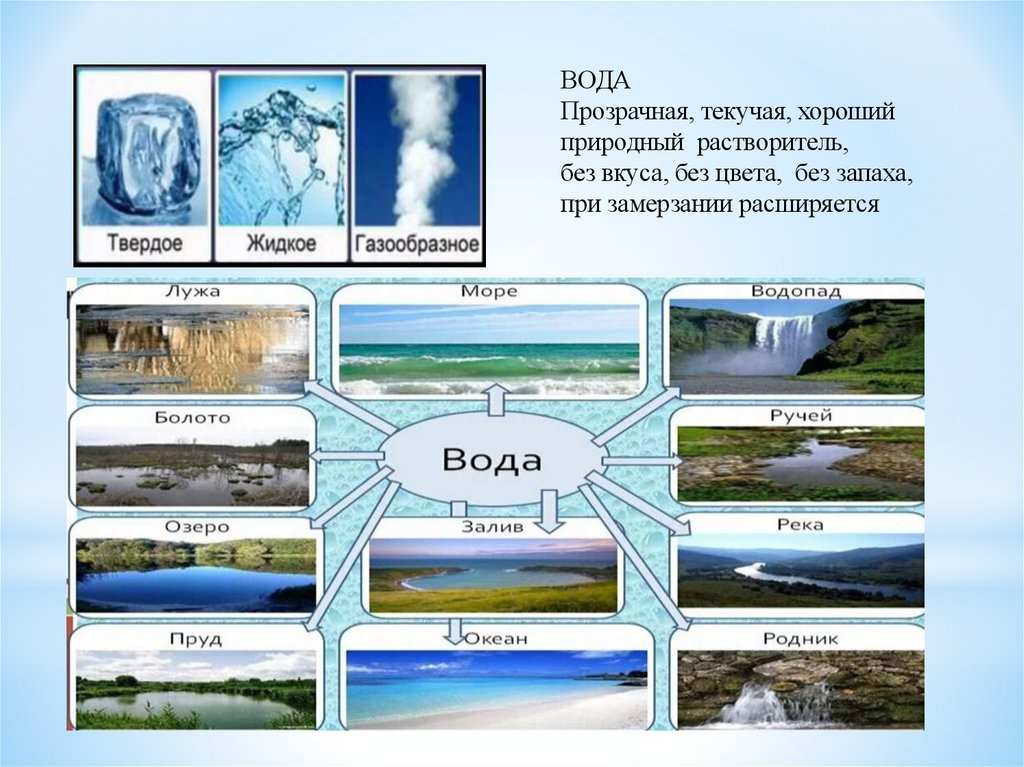 Твердое
Жидкое
Газообразное

ВОДА
Прозрачная, текучая, хороший природный растворитель, без вкуса, без цвета, без запаха, при замерзании расширяется

Лужа
Море
Водопад
Болото
Вода
Ручей
Озеро
Залив
Река
Пруд
Океан
Родник